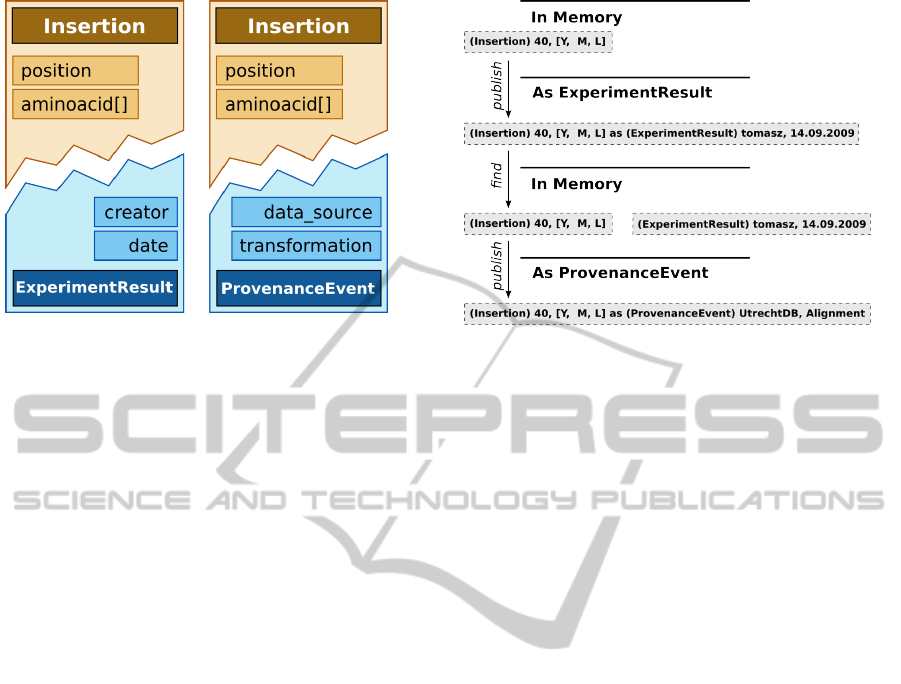 Insertion

position

aminoacid[]

creator

date

ExperimentResult

Insertion

position

aminoacid[]

data_source

transformation

ProvenanceEvent

In Memory

(Insertion) 40, [Y, M, L]

publish

As ExperimentResult

(Insertion) 40, [Y, M, L] as (ExperimentResult) tomasz, 14.09.2009

find

In Memory

(Insertion) 40, [Y, M, L]

(ExperimentResult) tomasz, 14.09.2009

publish

As ProvenanceEvent

(Insertion) 40, [Y, M, L] as (ProvenanceEvent) UtrechtDB, Alignment

SCITEPRESS

SCIENCE AND TECHNOLOGY PUBLICATIONS